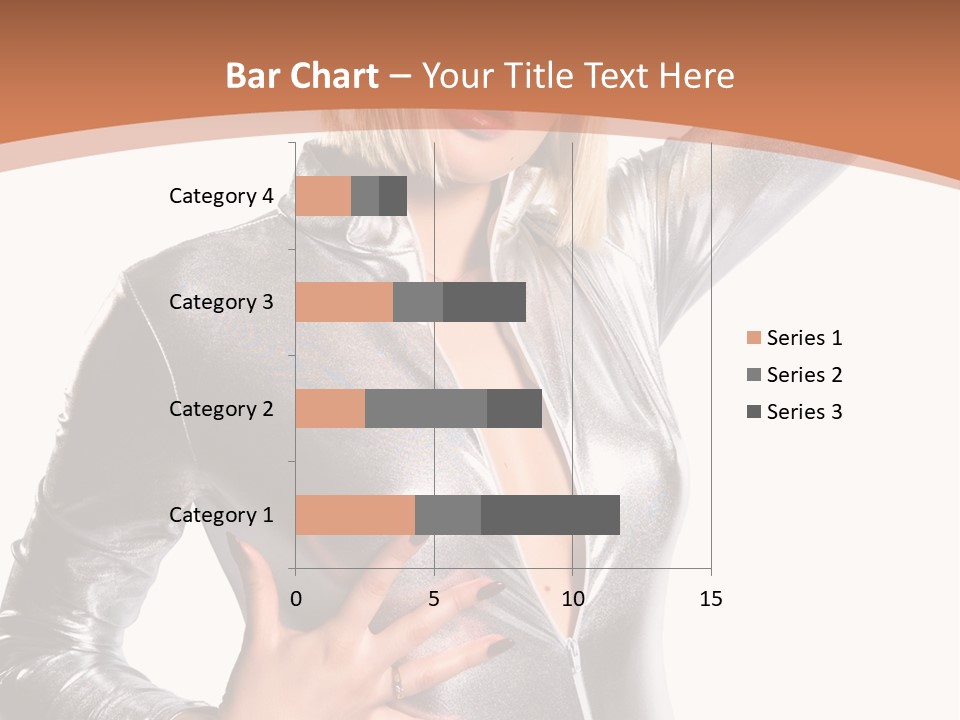 Bar Chart – Your Title Text Here

Category 4
Category 3
Category 2
Category 1

0
5
10
15

Series 1
Series 2
Series 3